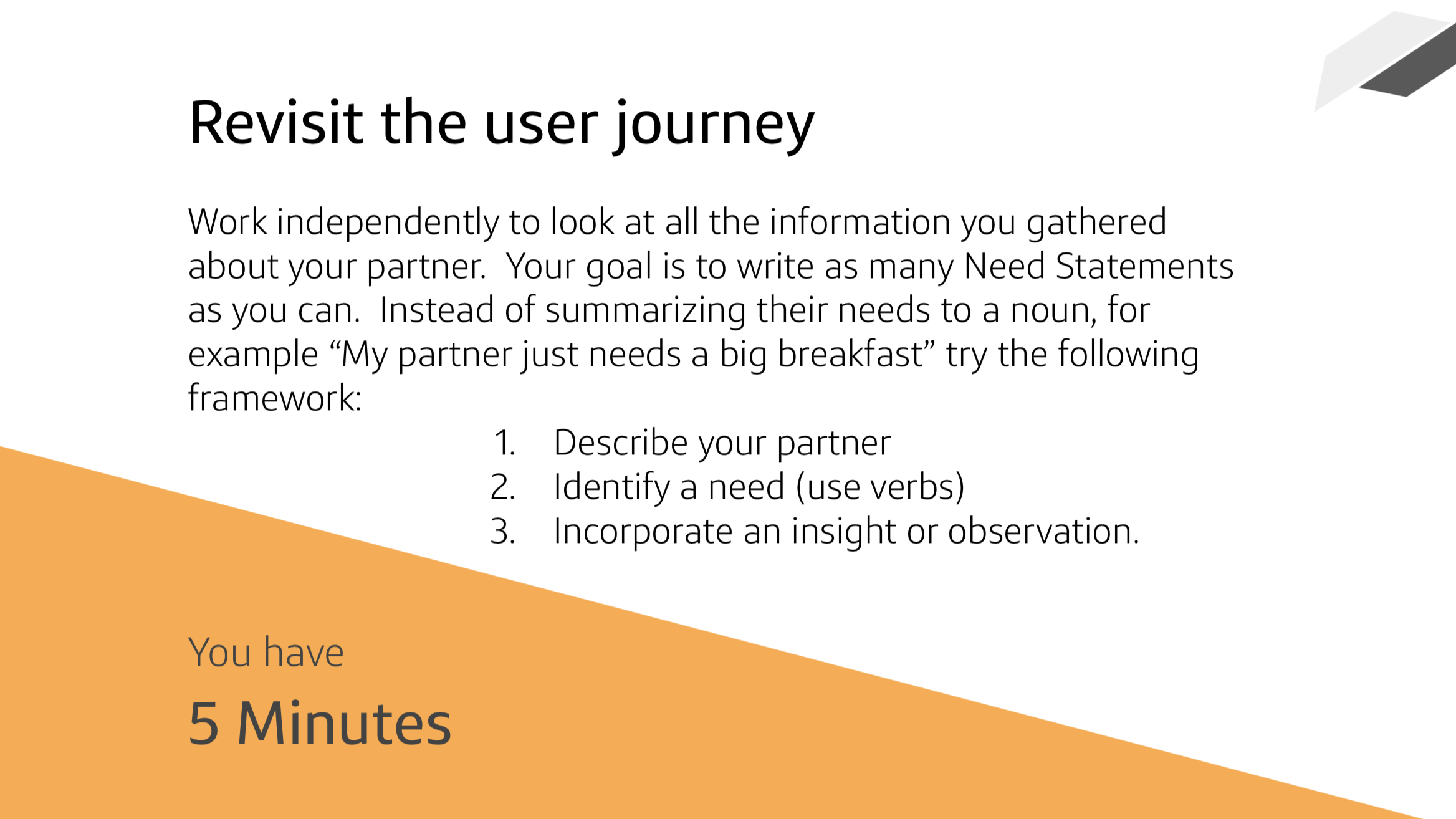 Revisit the user journey

Work independently to look at all the information you gathered about your partner.  Your goal is to write as many Need Statements as you can.  Instead of summarizing their needs to a noun, for example “My partner just needs a big breakfast” try the following framework:

1. Describe your partner
2. Identify a need (use verbs)
3. Incorporate an insight or observation.

You have

5 Minutes